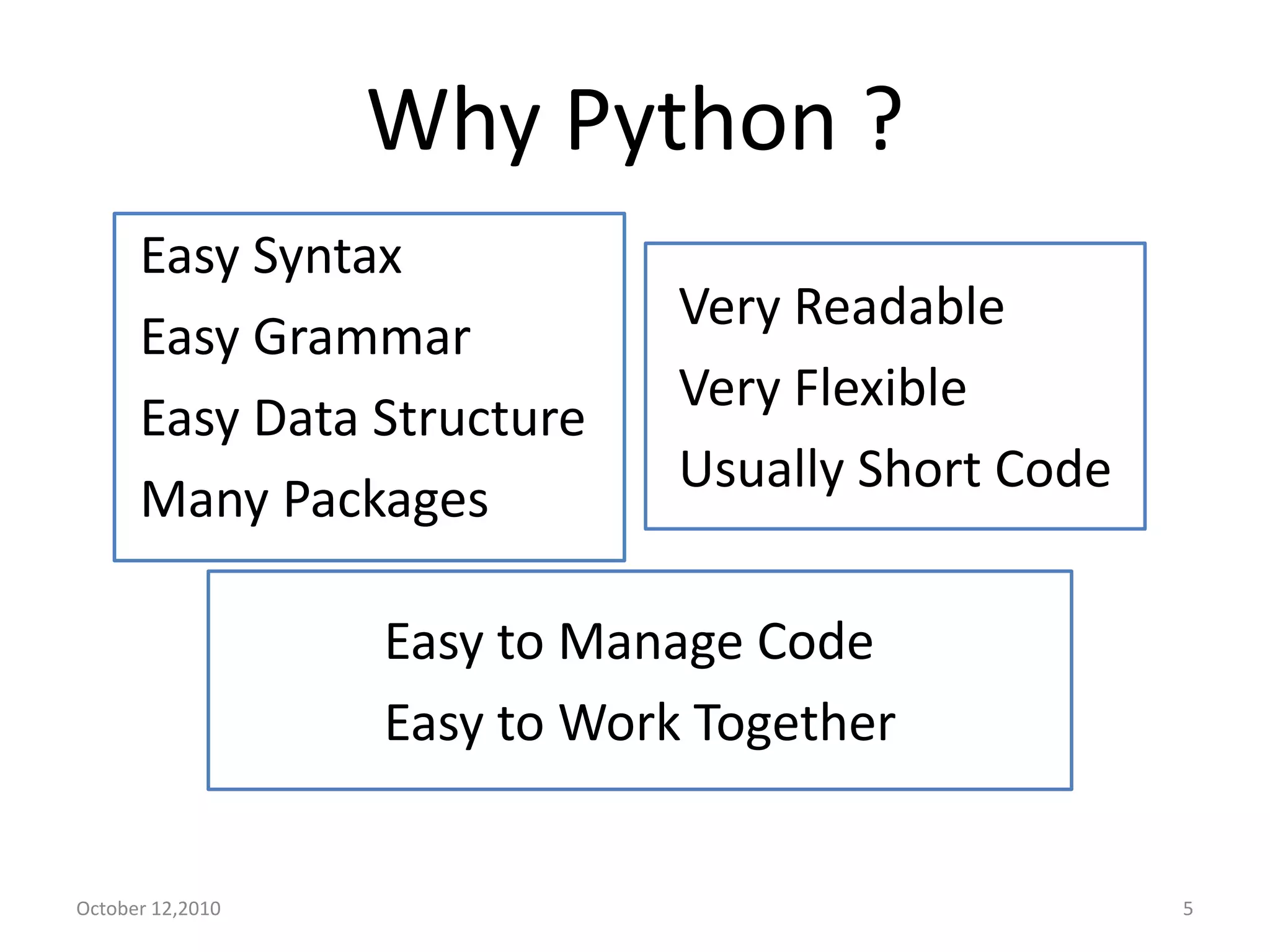 Why Python ?

Easy Syntax
Easy Grammar
Easy Data Structure
Many Packages

Very Readable
Very Flexible
Usually Short Code

Easy to Manage Code
Easy to Work Together

October 12,2010

5